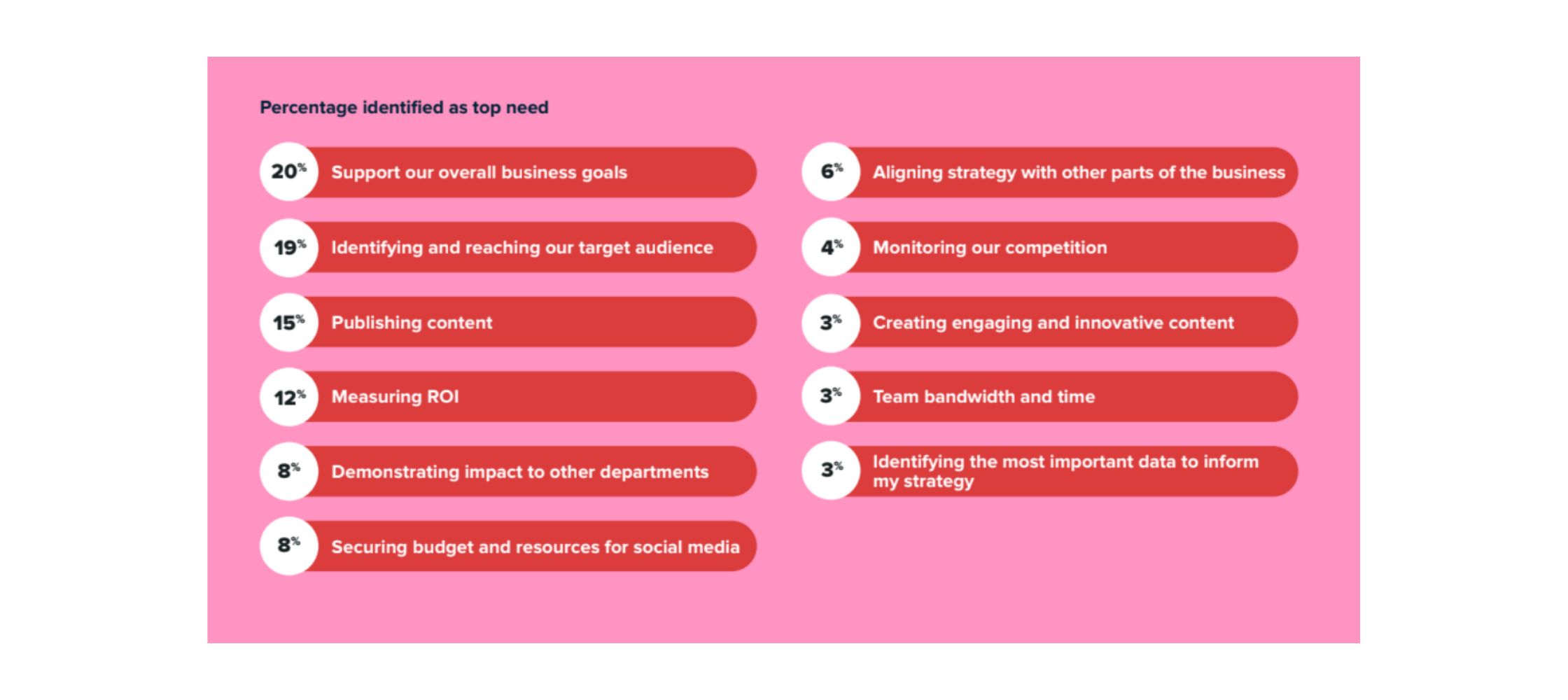 Percentage identified as top need

20% Support our overall business goals

19% Identifying and reaching our target audience

15% Publishing content

12% Measuring ROI

8% Demonstrating impact to other departments

8% Securing budget and resources for social media

6% Aligning strategy with other parts of the business

4% Monitoring our competition

3% Creating engaging and innovative content

3% Team bandwidth and time

3% Identifying the most important data to inform my strategy